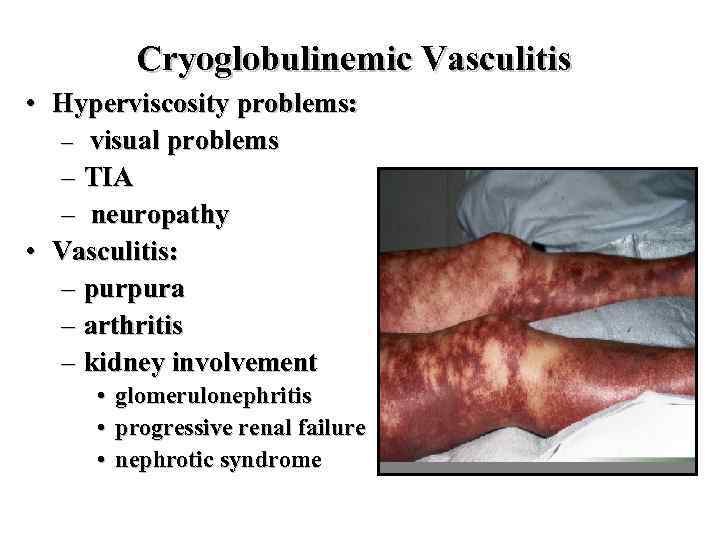 Cryoglobulinemic Vasculitis

• Hyperviscosity problems:
– visual problems
– TIA
– neuropathy
• Vasculitis:
– purpura
– arthritis
– kidney involvement
• glomerulonephritis
• progressive renal failure
• nephrotic syndrome